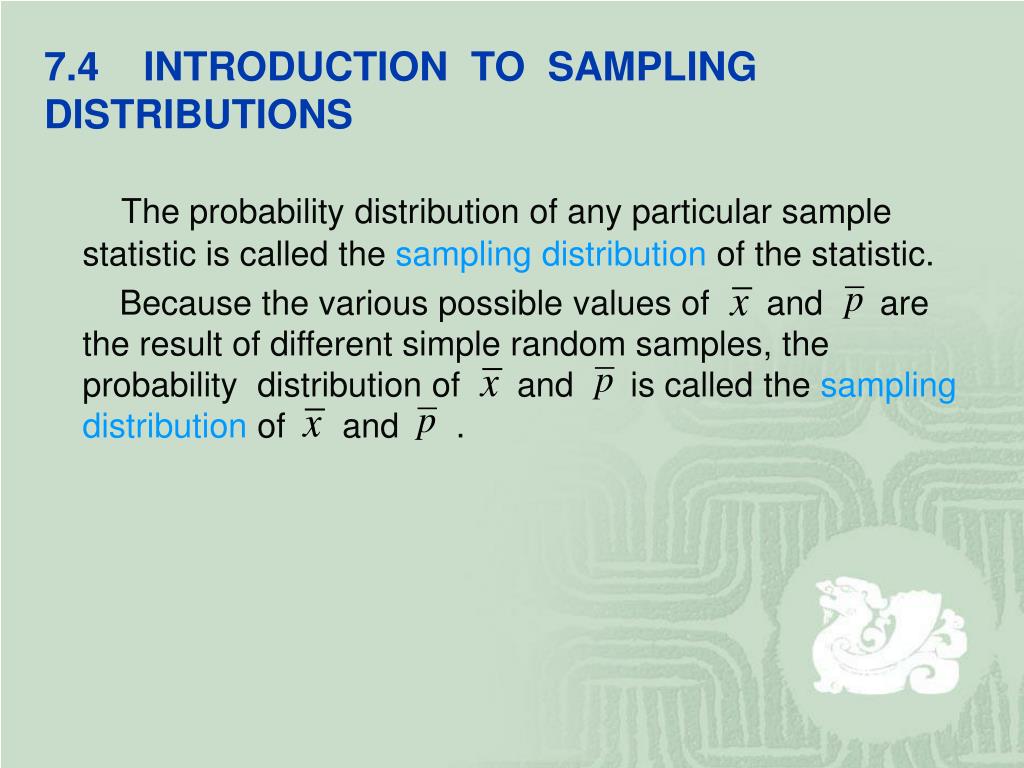 7.4 INTRODUCTION TO SAMPLING DISTRIBUTIONS

The probability distribution of any particular sample statistic is called the sampling distribution of the statistic.

Because the various possible values of $\bar{x}$ and $\bar{p}$ are the result of different simple random samples, the probability distribution of $\bar{x}$ and $\bar{p}$ is called the sampling distribution of $\bar{x}$ and $\bar{p}$ .